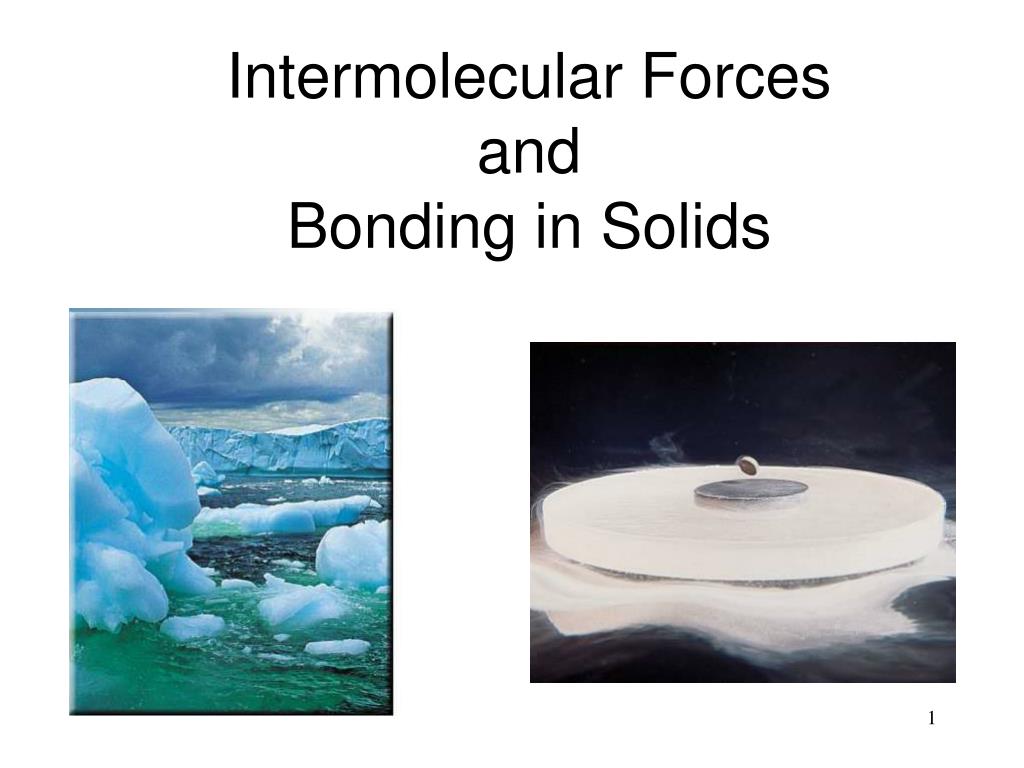 Intermolecular Forces
and
Bonding in Solids

1